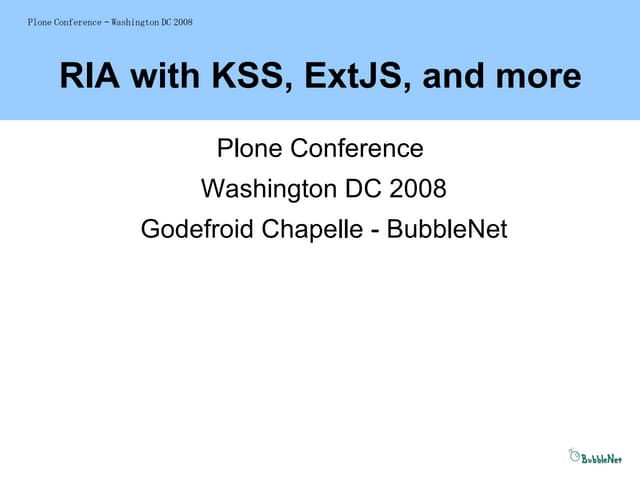 Plone Conference - Washington DC 2008

RIA with KSS, ExtJS, and more

Plone Conference

Washington DC 2008

Godefroid Chapelle - BubbleNet

BubbleNet